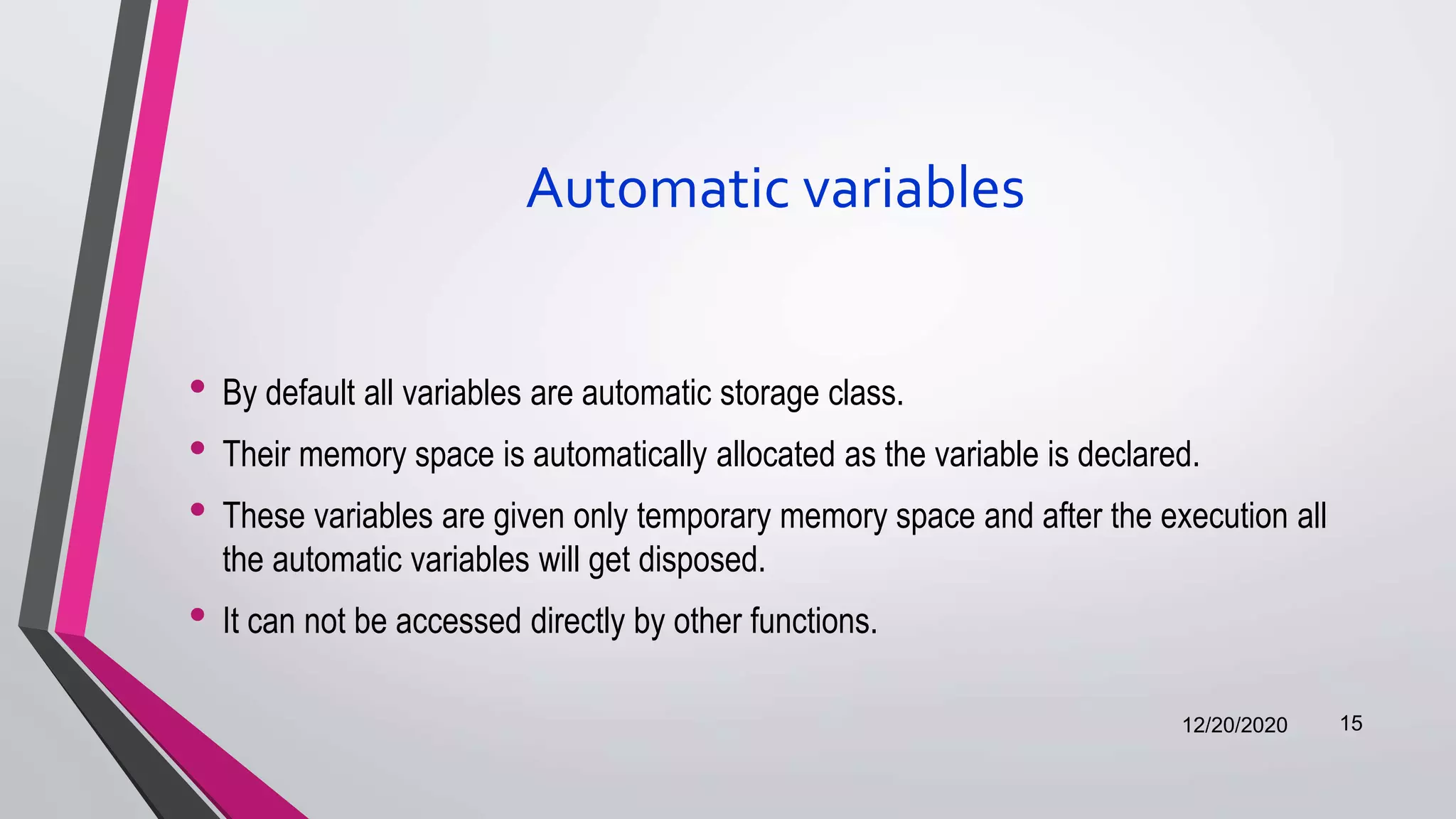 Automatic variables

• By default all variables are automatic storage class.
• Their memory space is automatically allocated as the variable is declared.
• These variables are given only temporary memory space and after the execution all the automatic variables will get disposed.
• It can not be accessed directly by other functions.

12/20/2020 15